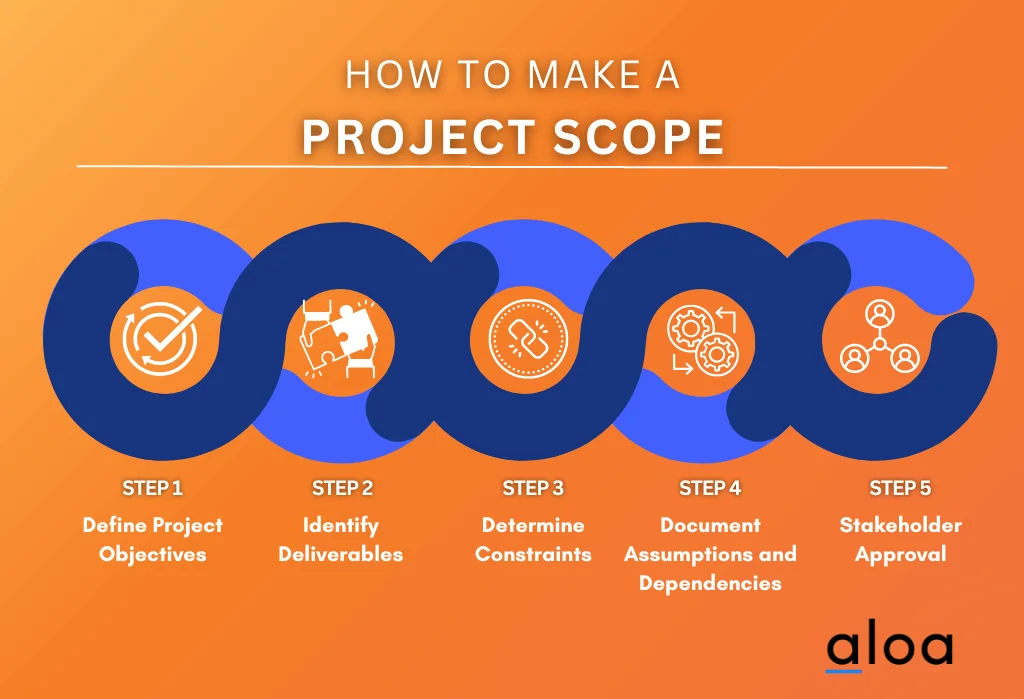 HOW TO MAKE A
PROJECT SCOPE

STEP 1
Define Project Objectives

STEP 2
Identify Deliverables

STEP 3
Determine Constraints

STEP 4
Document Assumptions and Dependencies

STEP 5
Stakeholder Approval

aloa